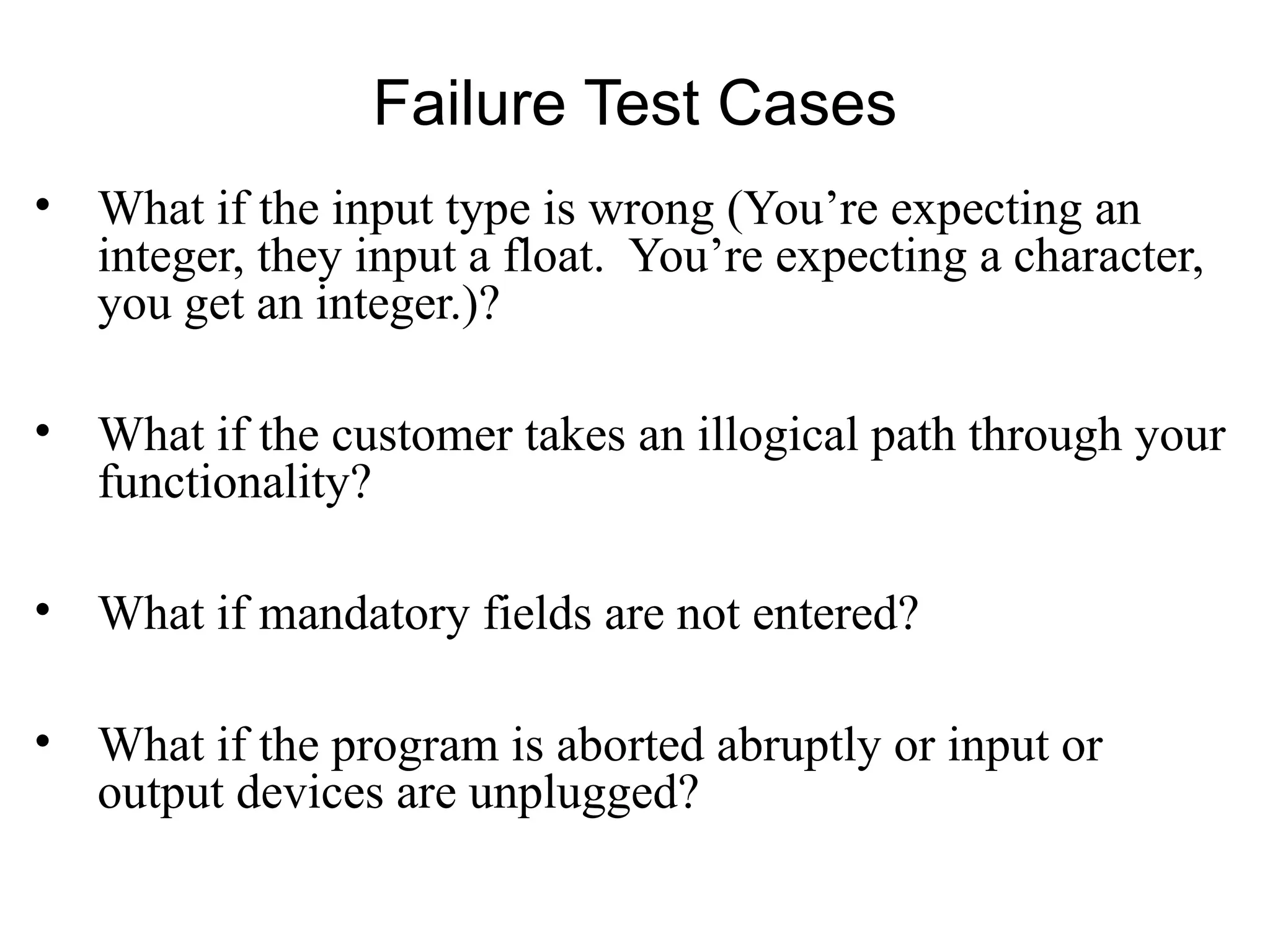 Failure Test Cases

• What if the input type is wrong (You’re expecting an integer, they input a float. You’re expecting a character, you get an integer.)?

• What if the customer takes an illogical path through your functionality?

• What if mandatory fields are not entered?

• What if the program is aborted abruptly or input or output devices are unplugged?